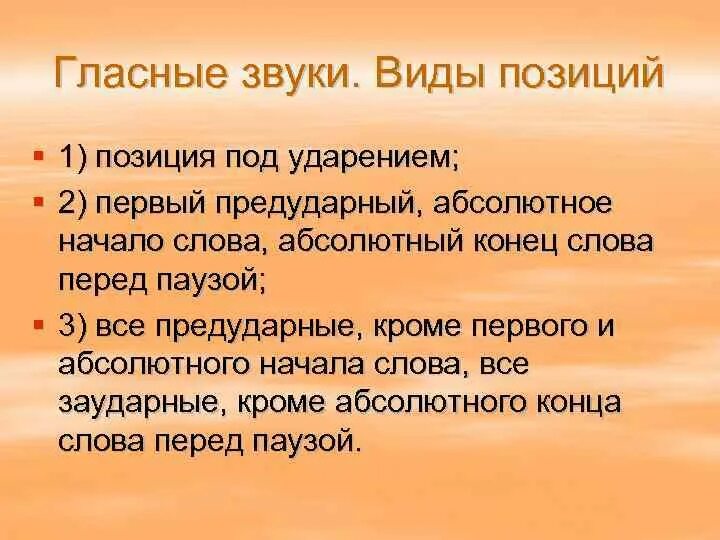 Гласные звуки. Виды позиций

1) позиция под ударением;

2) первый предударный, абсолютное начало слова, абсолютный конец слова перед паузой;

3) все предударные, кроме первого и абсолютного начала слова, все заударные, кроме абсолютного конца слова перед паузой.